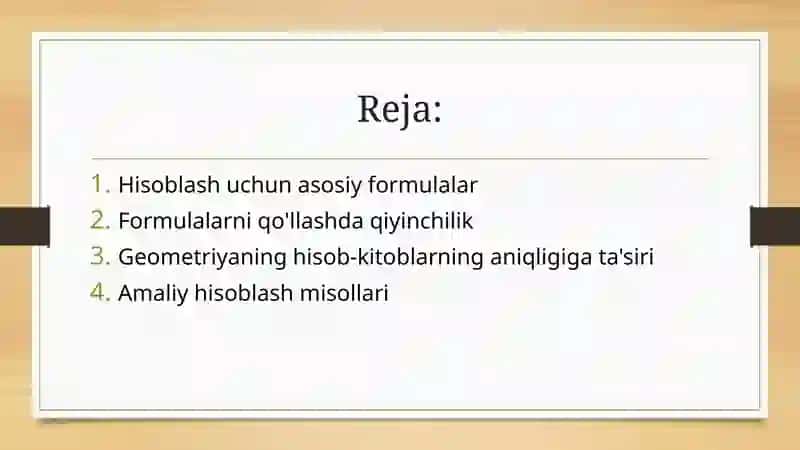 Reja:

1. Hisoblash uchun asosiy formulalar
2. Formulalarni qo'llashda qiyinchilik
3. Geometriyaning hisob-kitoblarning aniqligiga ta'siri
4. Amaliy hisoblash misollari